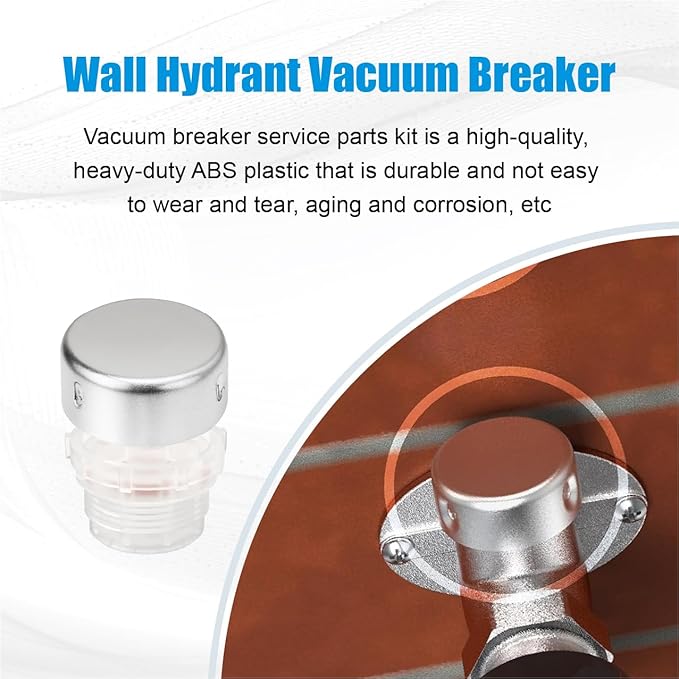 Wall Hydrant Vacuum Breaker

Vacuum breaker service parts kit is a high-quality, heavy-duty ABS plastic that is durable and not easy to wear and tear, aging and corrosion, etc